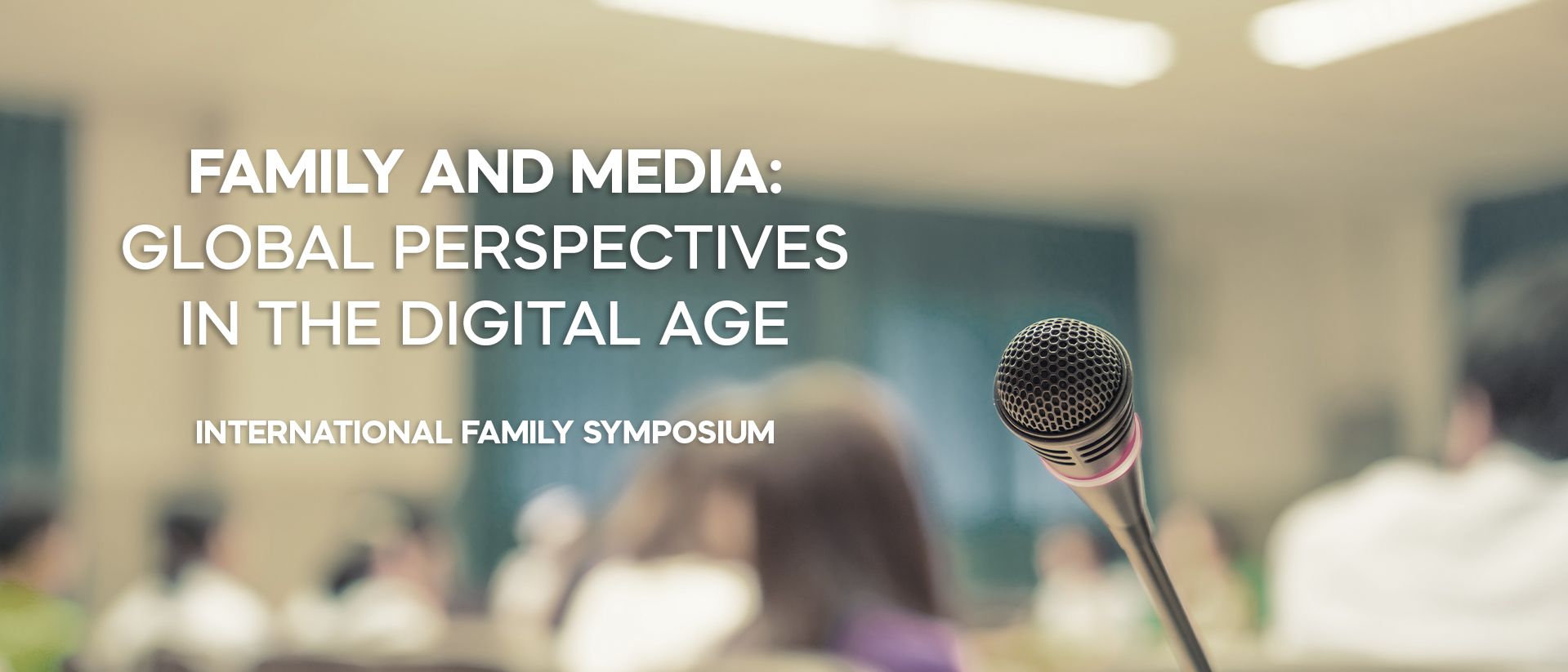 FAMILY AND MEDIA:
GLOBAL PERSPECTIVES
IN THE DIGITAL AGE

INTERNATIONAL FAMILY SYMPOSIUM